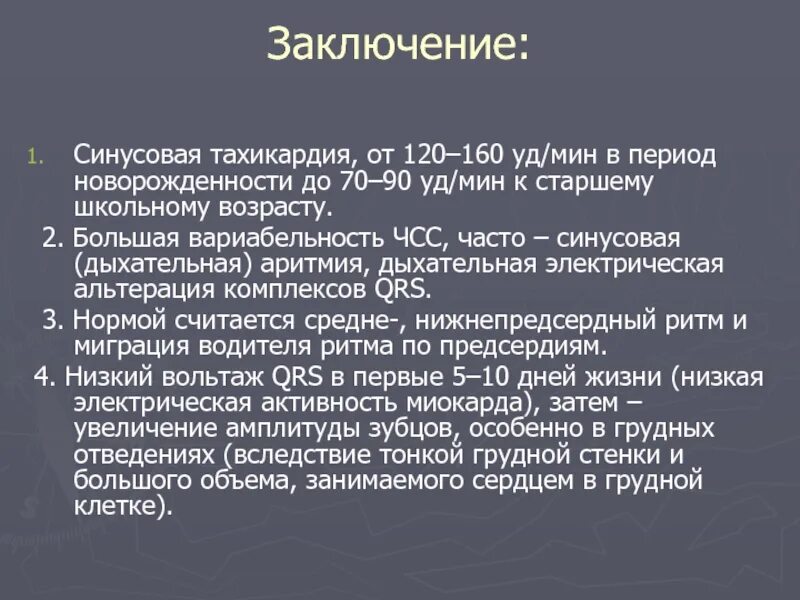 Заключение:

1. Синусовая тахикардия, от 120–160 уд/мин в период новорожденности до 70–90 уд/мин к старшему школьному возрасту.

2. Большая вариабельность ЧСС, часто – синусовая (дыхательная) аритмия, дыхательная электрическая альтерация комплексов QRS.

3. Нормой считается средне-, нижнепредсердный ритм и миграция водителя ритма по предсердиям.

4. Низкий вольтаж QRS в первые 5–10 дней жизни (низкая электрическая активность миокарда), затем – увеличение амплитуды зубцов, особенно в грудных отведениях (вследствие тонкой грудной стенки и большого объема, занимаемого сердцем в грудной клетке).